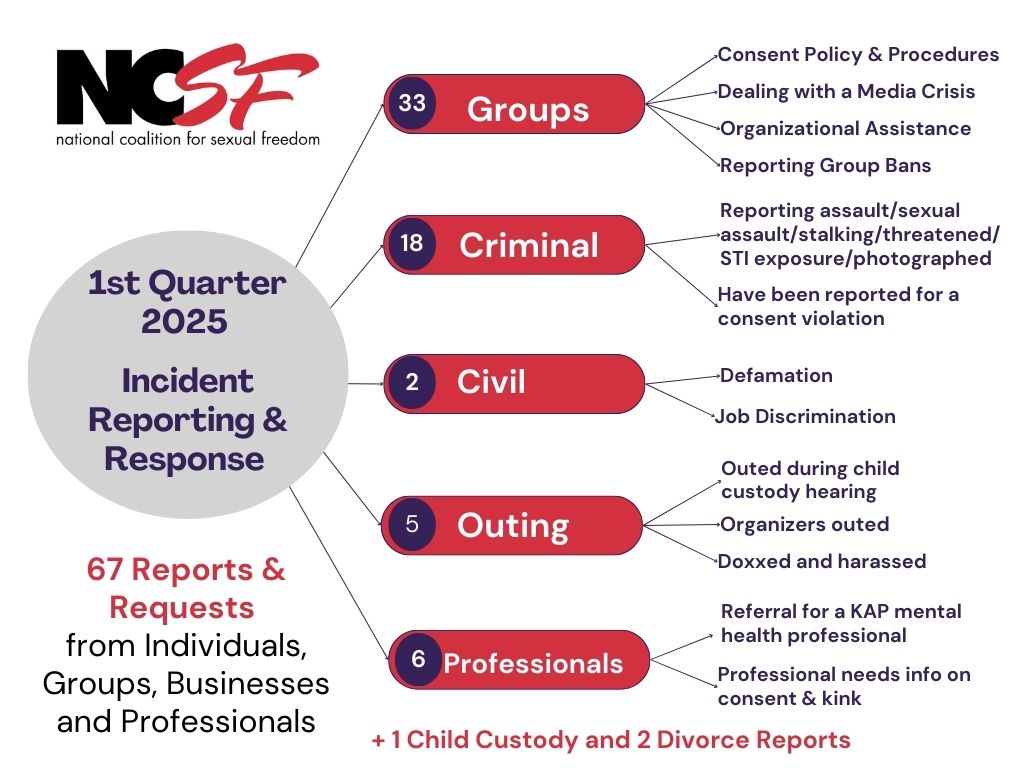 NCSF
national coalition for sexual freedom

1st Quarter 2025

Incident Reporting & Response

67 Reports & Requests from Individuals, Groups, Businesses and Professionals

33 Groups
Consent Policy & Procedures
Dealing with a Media Crisis
Organizational Assistance
Reporting Group Bans

18 Criminal
Reporting assault/sexual assault/stalking/threatened/ STI exposure/photographed
Have been reported for a consent violation

2 Civil
Defamation
Job Discrimination

5 Outing
Outed during child custody hearing
Organizers outed
Doxxed and harassed

6 Professionals
Referral for a KAP mental health professional
Professional needs info on consent & kink

+ 1 Child Custody and 2 Divorce Reports